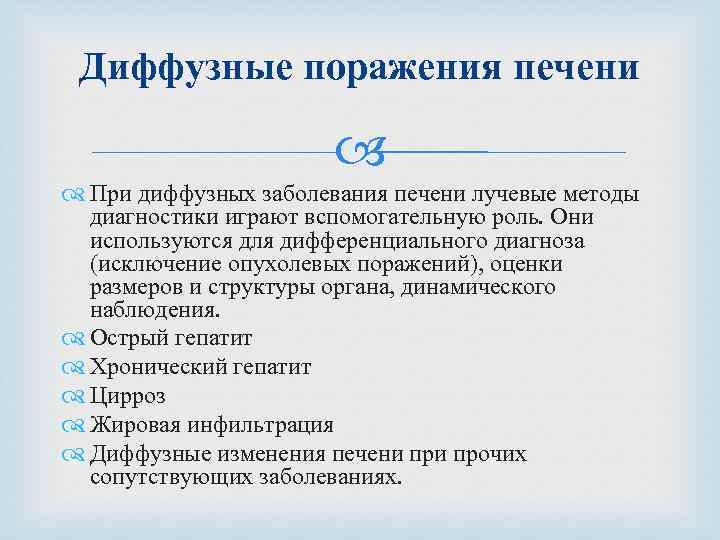 Диффузные поражения печени

При диффузных заболевания печени лучевые методы диагностики играют вспомогательную роль. Они используются для дифференциального диагноза (исключение опухолевых поражений), оценки размеров и структуры органа, динамического наблюдения.

Острый гепатит

Хронический гепатит

Цирроз

Жировая инфильтрация

Диффузные изменения печени при прочих сопутствующих заболеваниях.